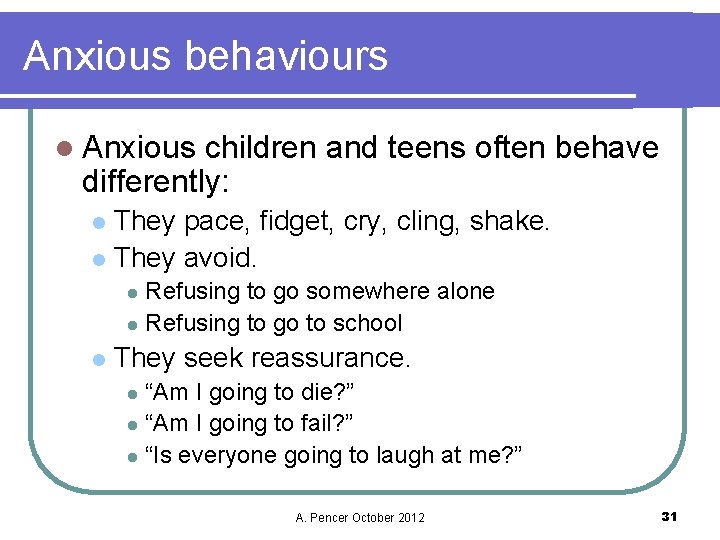 Anxious behaviours

- Anxious children and teens often behave differently:
  - They pace, fidget, cry, cling, shake.
  - They avoid.
    - Refusing to go somewhere alone
    - Refusing to go to school
  - They seek reassurance.
    - “Am I going to die?”
    - “Am I going to fail?”
    - “Is everyone going to laugh at me?”

A. Pencer October 2012

31